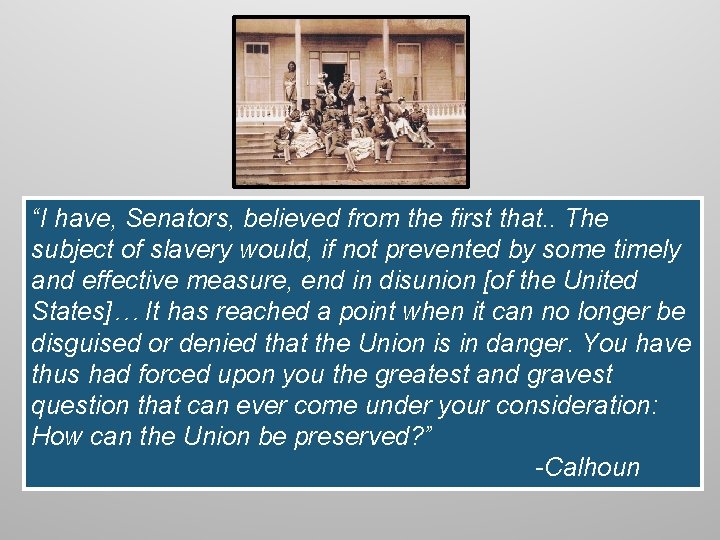 “I have, Senators, believed from the first that.. The subject of slavery would, if not prevented by some timely and effective measure, end in disunion [of the United States]… It has reached a point when it can no longer be disguised or denied that the Union is in danger. You have thus had forced upon you the greatest and gravest question that can ever come under your consideration: How can the Union be preserved?”

-Calhoun